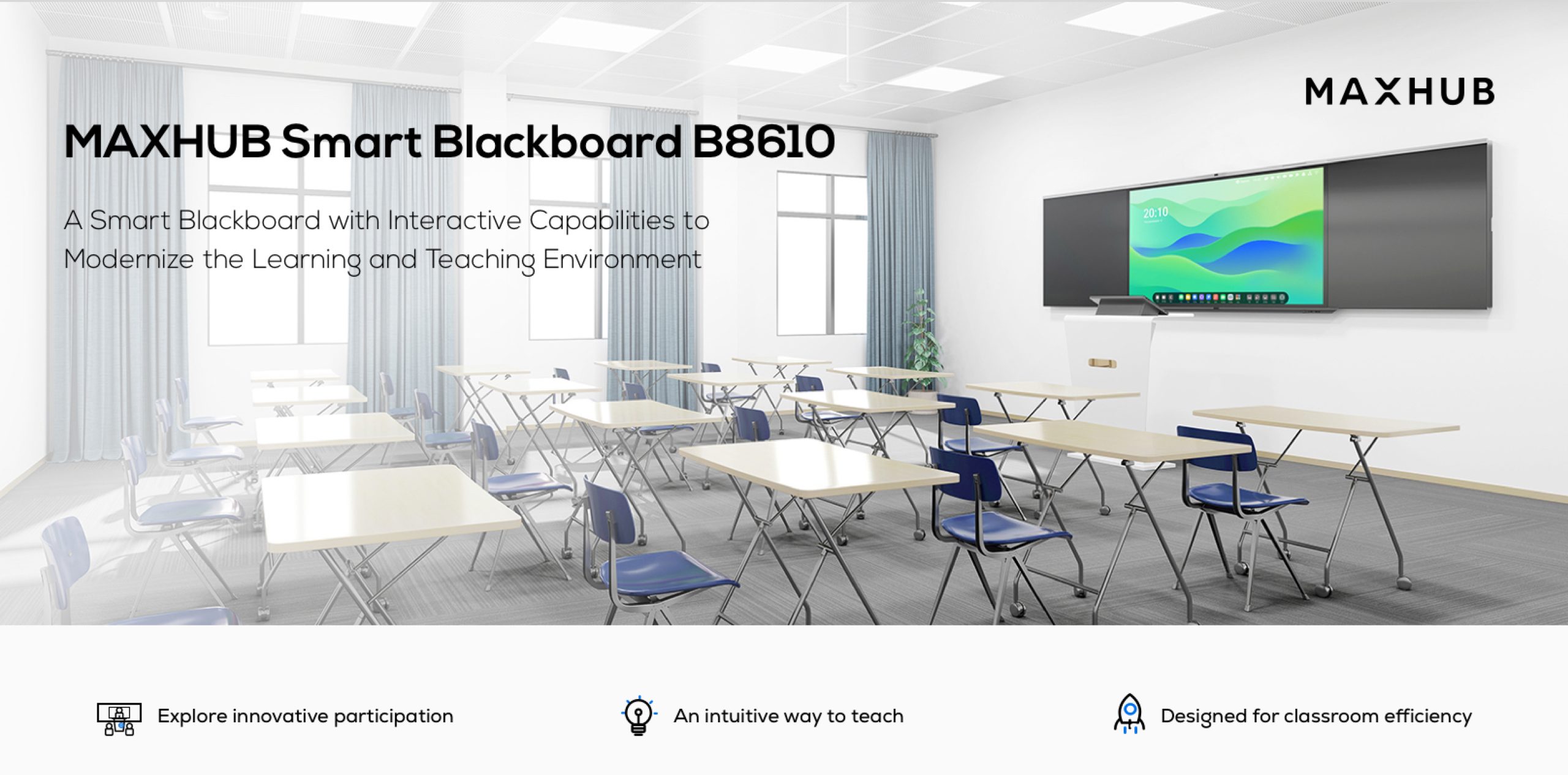 MAXHUB

MAXHUB Smart Blackboard B8610

A Smart Blackboard with Interactive Capabilities to Modernize the Learning and Teaching Environment

20:10

Explore innovative participation

An intuitive way to teach

Designed for classroom efficiency